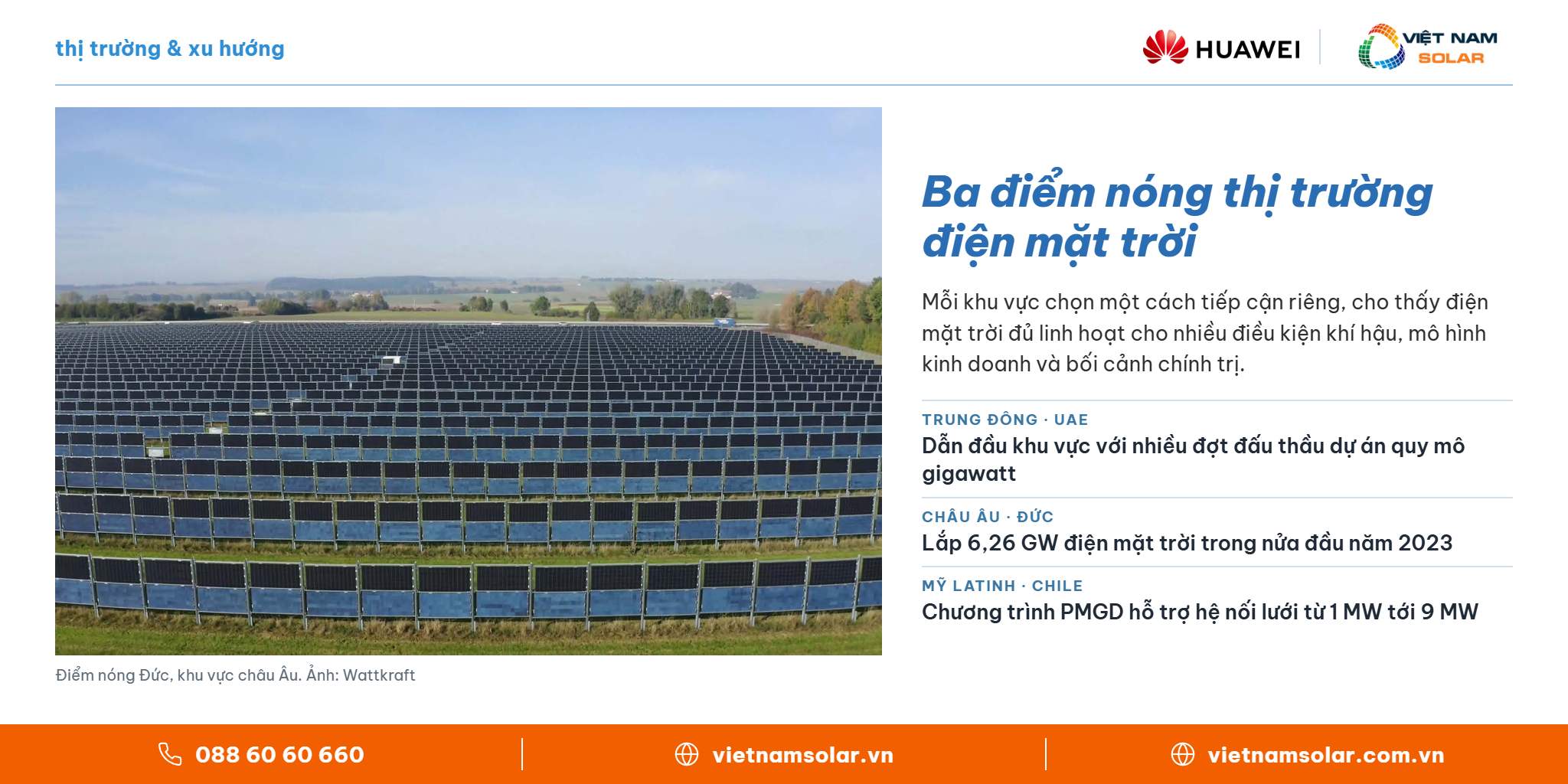 thị trường & xu hướng

HUAWEI

VIỆT NAM
SOLAR

Điểm nóng Đức, khu vực châu Âu. Ảnh: Wattkraft

Ba điểm nóng thị trường điện mặt trời

Mỗi khu vực chọn một cách tiếp cận riêng, cho thấy điện mặt trời đủ linh hoạt cho nhiều điều kiện khí hậu, mô hình kinh doanh và bối cảnh chính trị.

TRUNG ĐÔNG · UAE
Dẫn đầu khu vực với nhiều đợt đấu thầu dự án quy mô gigawatt

CHÂU ÂU · ĐỨC
Lắp 6,26 GW điện mặt trời trong nửa đầu năm 2023

MỸ LATINH · CHILE
Chương trình PMGD hỗ trợ hệ nối lưới từ 1 MW tới 9 MW

088 60 60 660

vietnamsolar.vn

vietnamsolar.com.vn